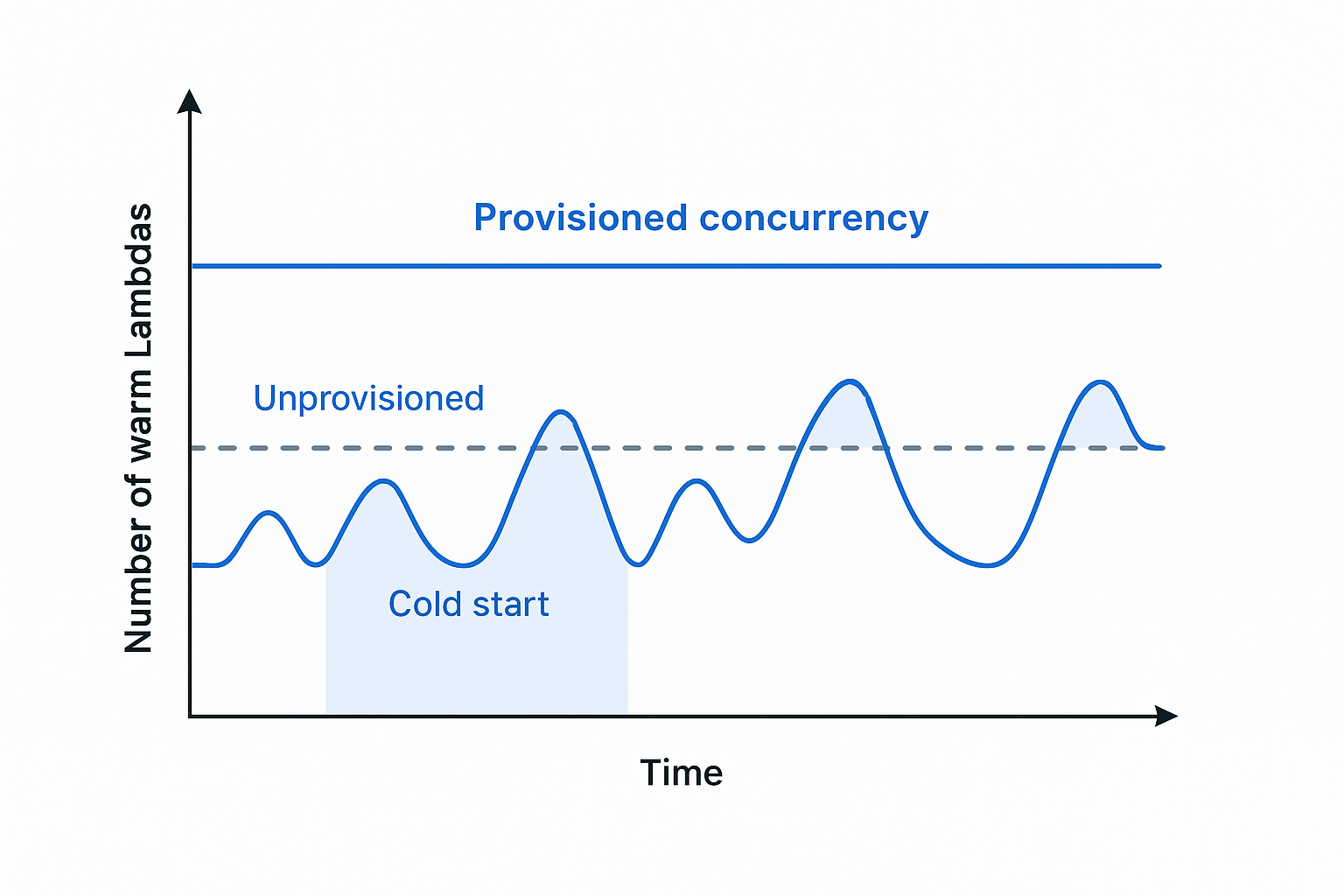 Number of warm Lambdas

Provisioned concurrency

Unprovisioned

Cold start

Time